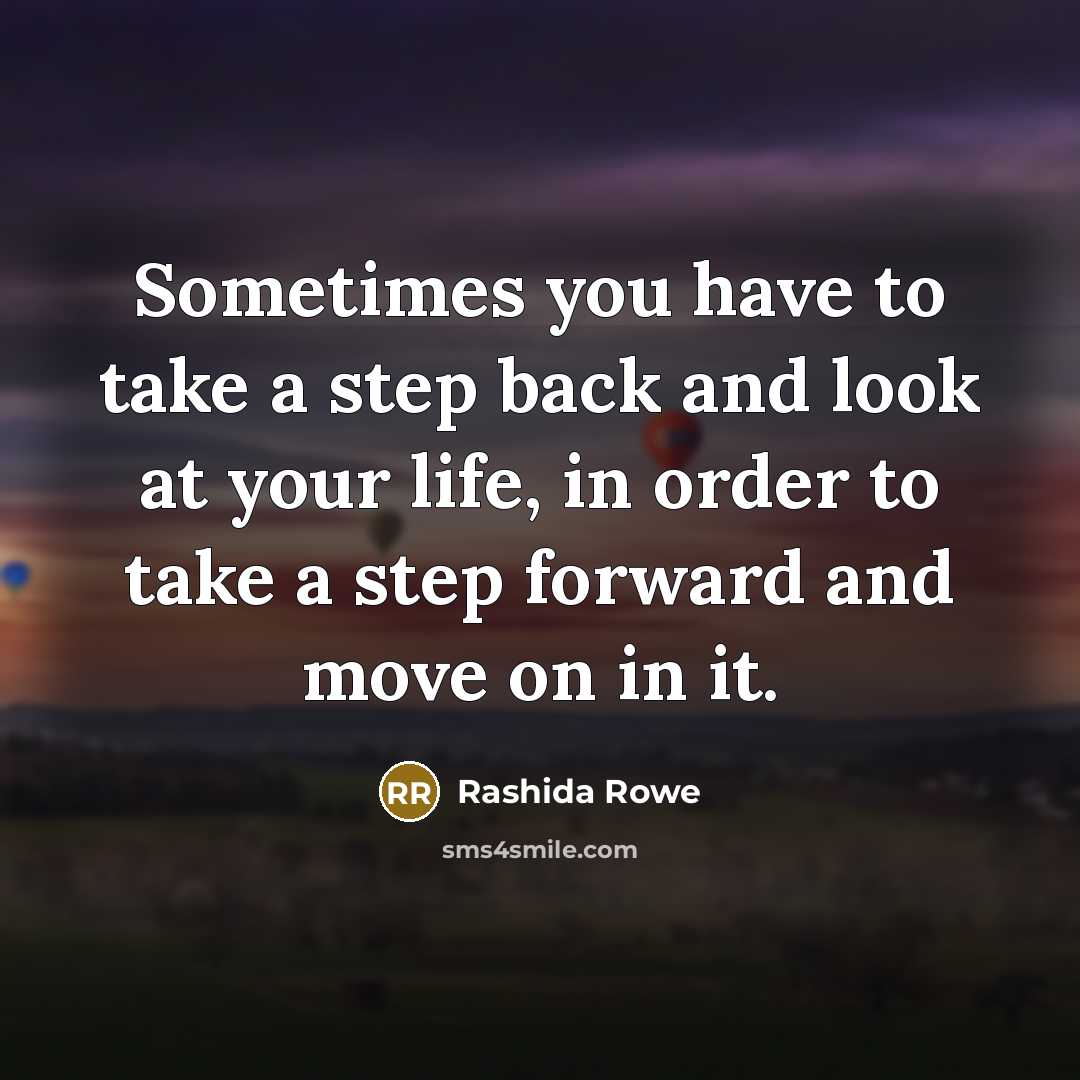 Sometimes you have to take a step back and look at your life, in order to take a step forward and move on in it.

RR Rashida Rowe

sms4smile.com